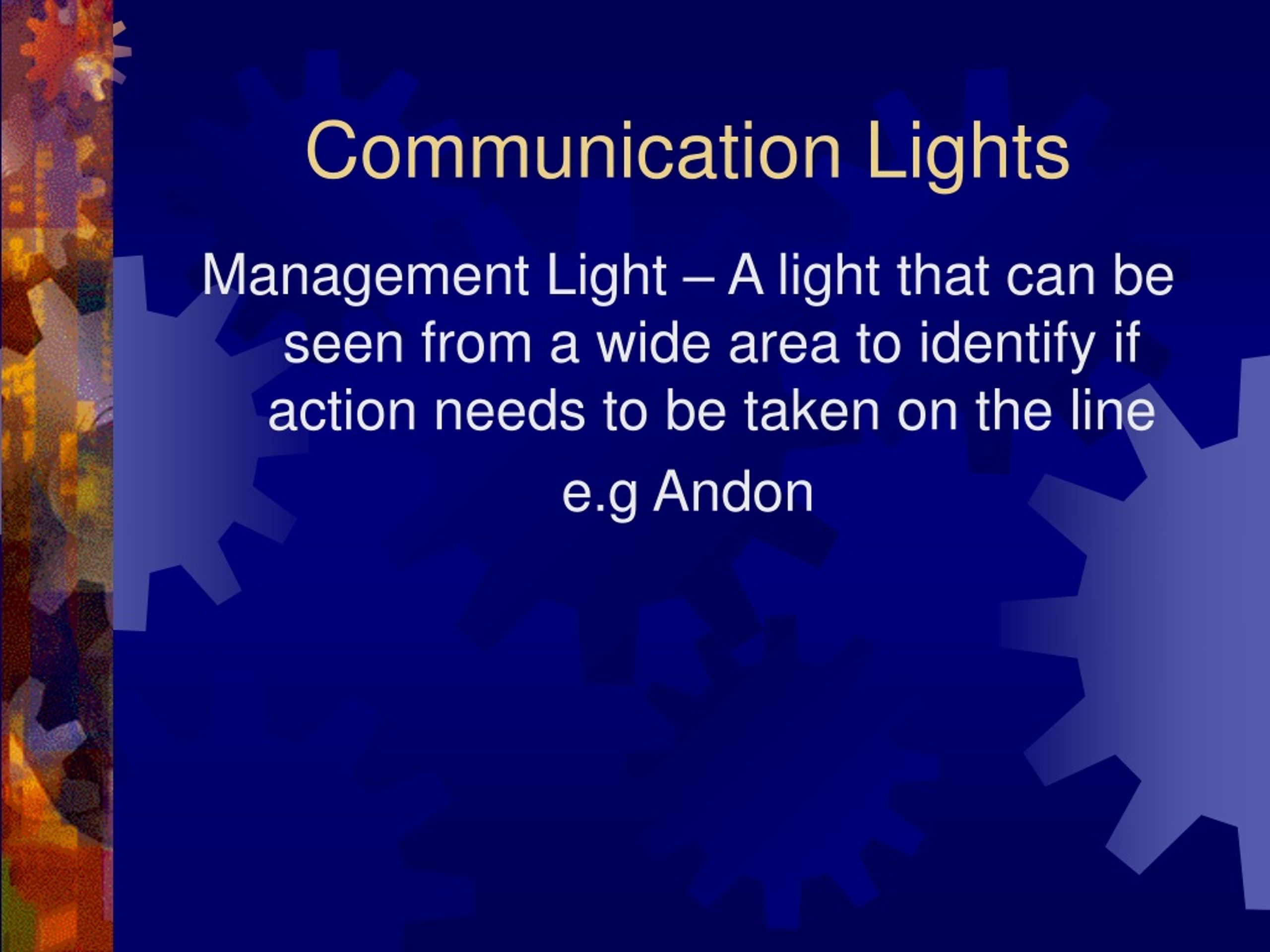 Communication Lights

Management Light – A light that can be seen from a wide area to identify if action needs to be taken on the line

e.g Andon